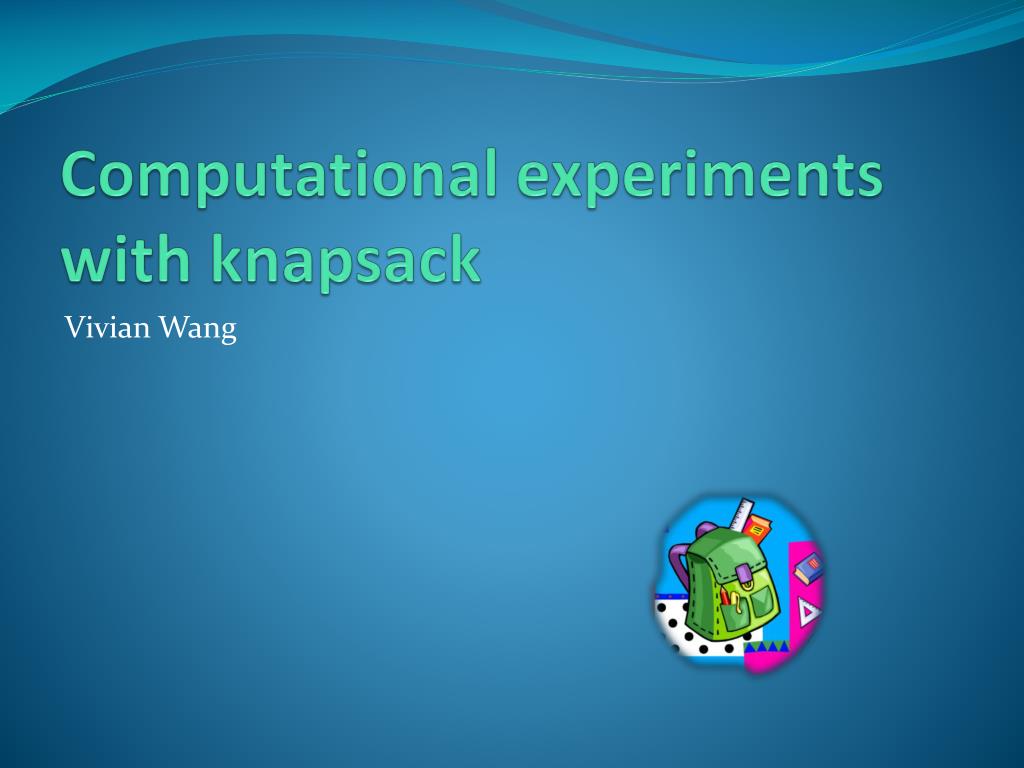 Computational experiments with knapsack

Vivian Wang